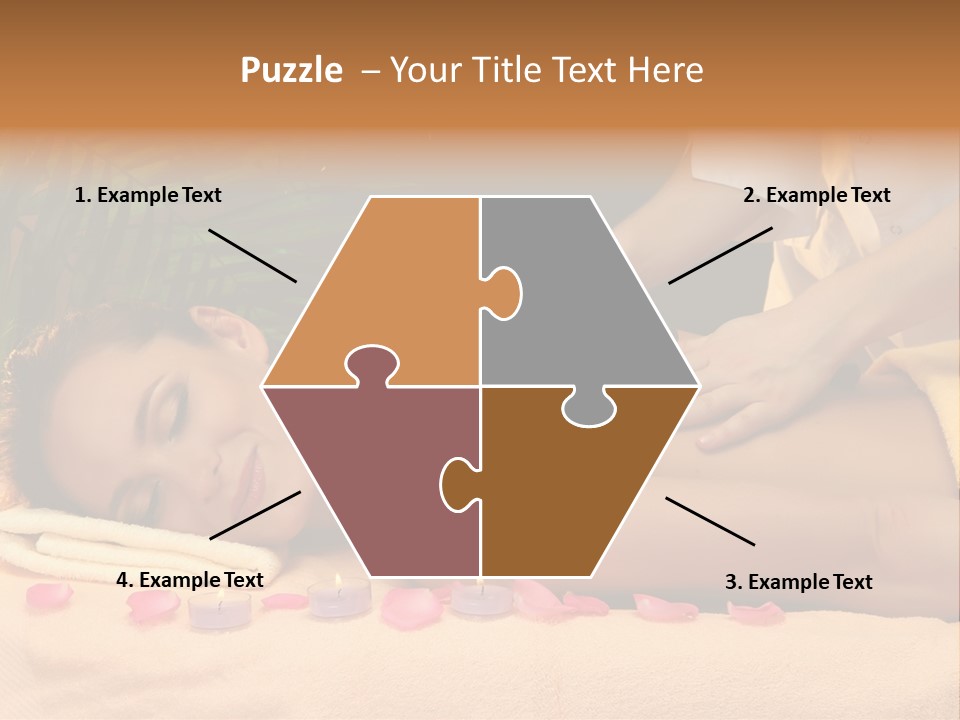 Puzzle – Your Title Text Here

1. Example Text

2. Example Text

4. Example Text

3. Example Text